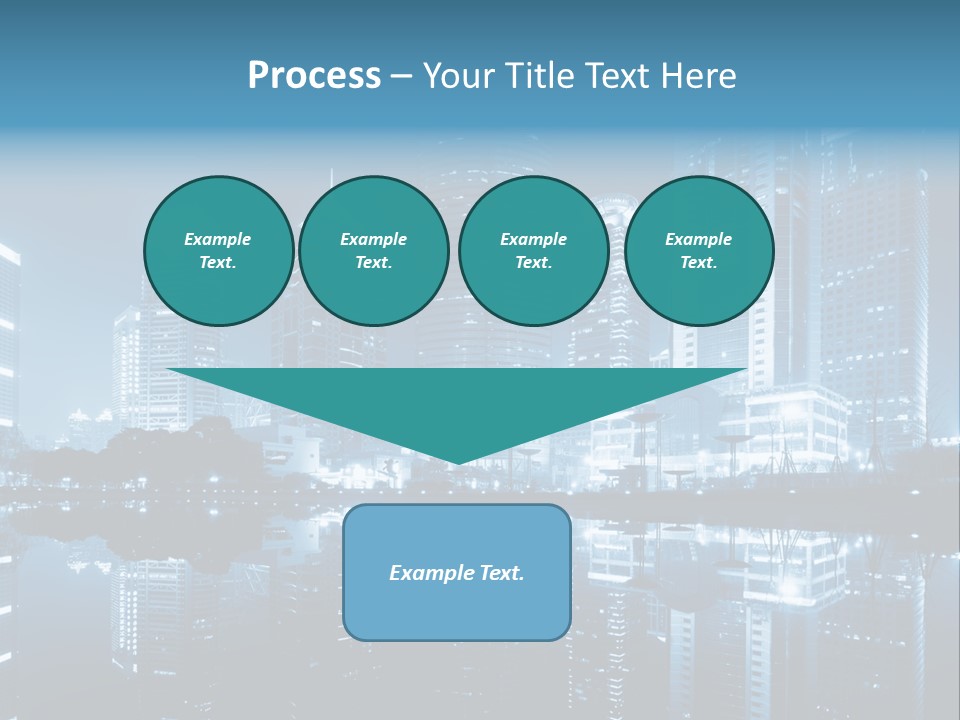 Process – Your Title Text Here

Example Text.

Example Text.

Example Text.

Example Text.

Example Text.